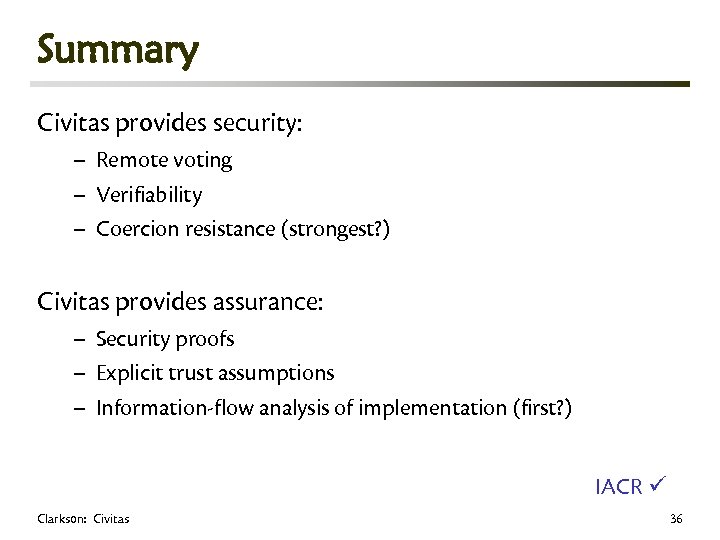 Summary

Civitas provides security:

– Remote voting
– Verifiability
– Coercion resistance (strongest?)

Civitas provides assurance:

– Security proofs
– Explicit trust assumptions
– Information-flow analysis of implementation (first?)

IACR ✓

Clarkson: Civitas

36